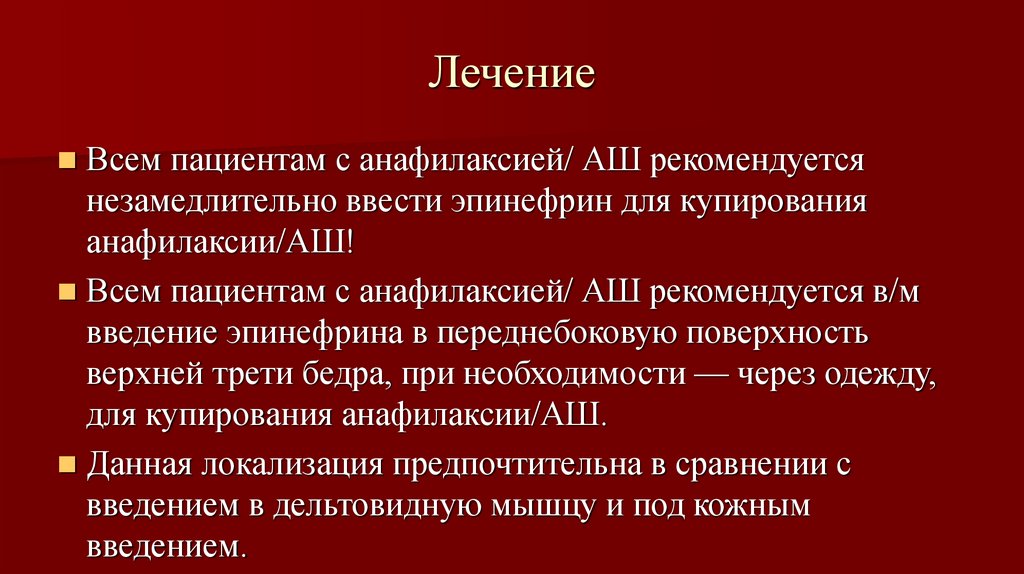 Лечение

Всем пациентам с анафилаксией/ АШ рекомендуется незамедлительно ввести эпинефрин для купирования анафилаксии/АШ!

Всем пациентам с анафилаксией/ АШ рекомендуется в/м введение эпинефрина в переднебоковую поверхность верхней трети бедра, при необходимости — через одежду, для купирования анафилаксии/АШ.

Данная локализация предпочтительна в сравнении с введением в дельтовидную мышцу и под кожным введением.